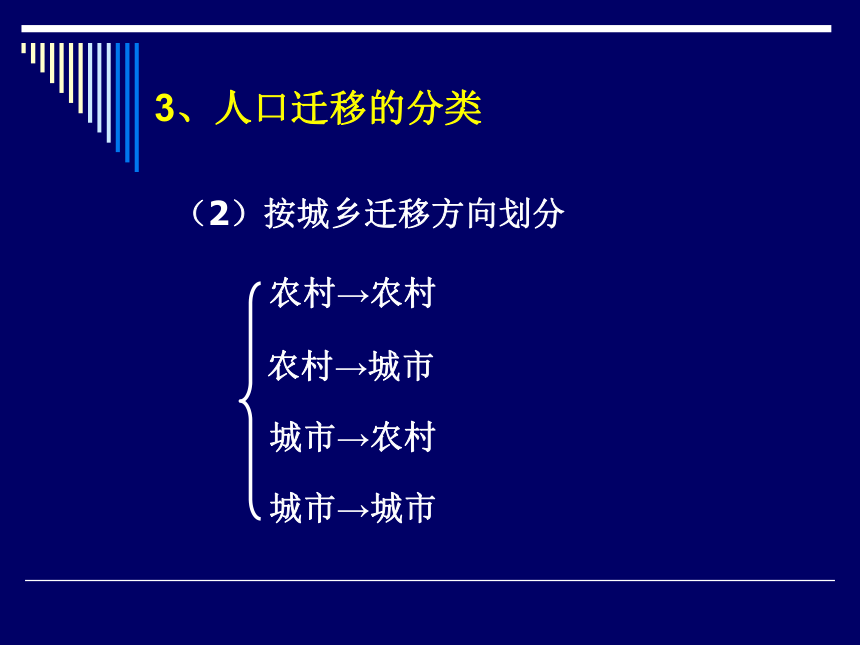 3、人口迁移的分类

（2）按城乡迁移方向划分

农村→农村
农村→城市
城市→农村
城市→城市